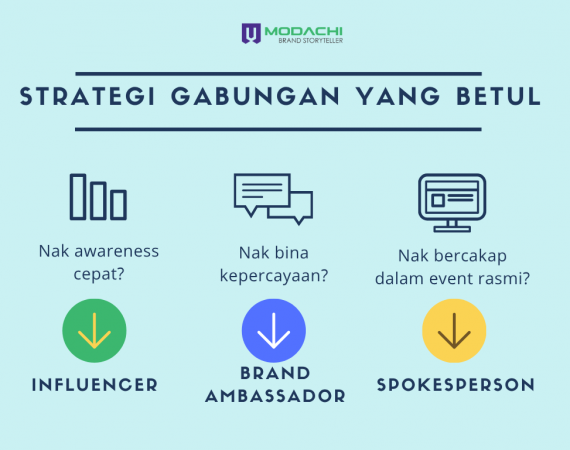 MODACHI
BRAND STORYTELLER

STRATEGI GABUNGAN YANG BETUL

Nak awareness cepat?

INFLUENCER

Nak bina kepercayaan?

BRAND AMBASSADOR

Nak bercakap dalam event rasmi?

SPOKESPERSON